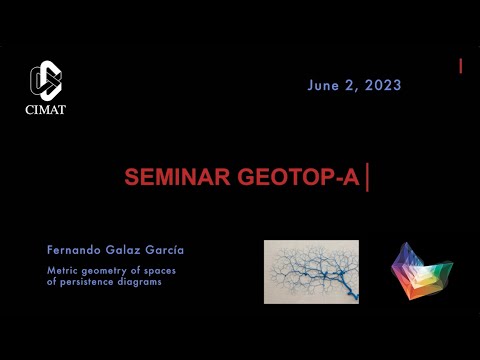 CIMAT

June 2, 2023

SEMINAR GEOTOP-A

Fernando Galaz García

Metric geometry of spaces of persistence diagrams